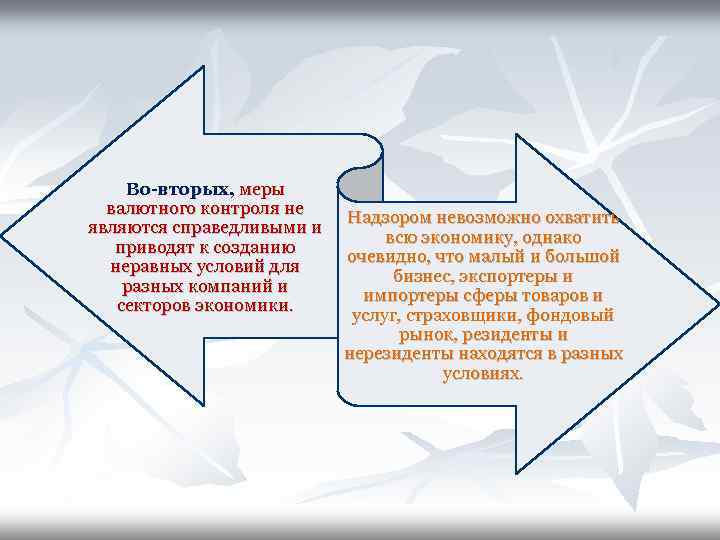 Во-вторых, меры валютного контроля не являются справедливыми и приводят к созданию неравных условий для разных компаний и секторов экономики.

Надзором невозможно охватить всю экономику, однако очевидно, что малый и большой бизнес, экспортеры и импортеры сферы товаров и услуг, страховщики, фондовый рынок, резиденты и нерезиденты находятся в разных условиях.